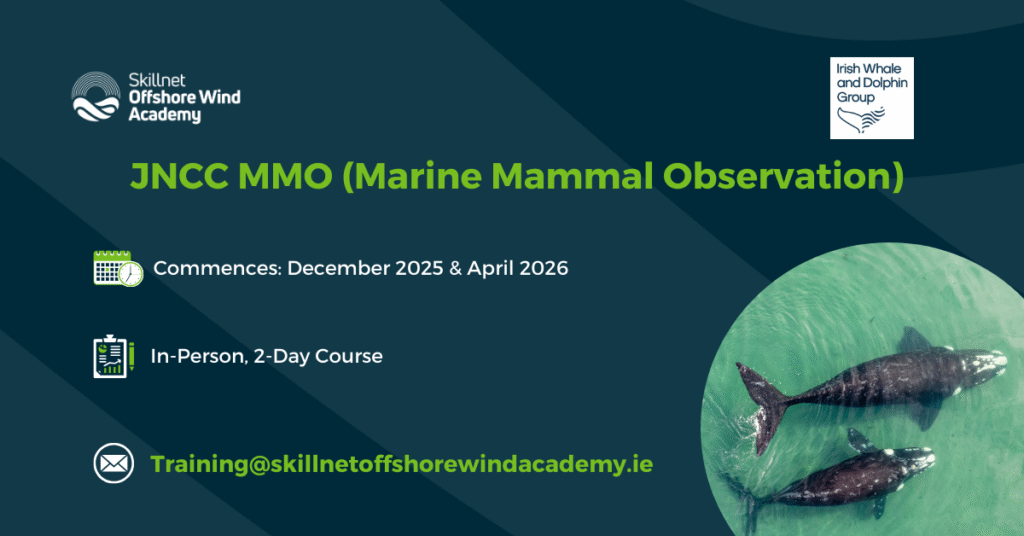 Skillnet
Offshore Wind
Academy

Irish Whale
and Dolphin
Group

JNCC MMO (Marine Mammal Observation)

Commences: December 2025 & April 2026

In-Person, 2-Day Course

Training@skillnetoffshorewindacademy.ie